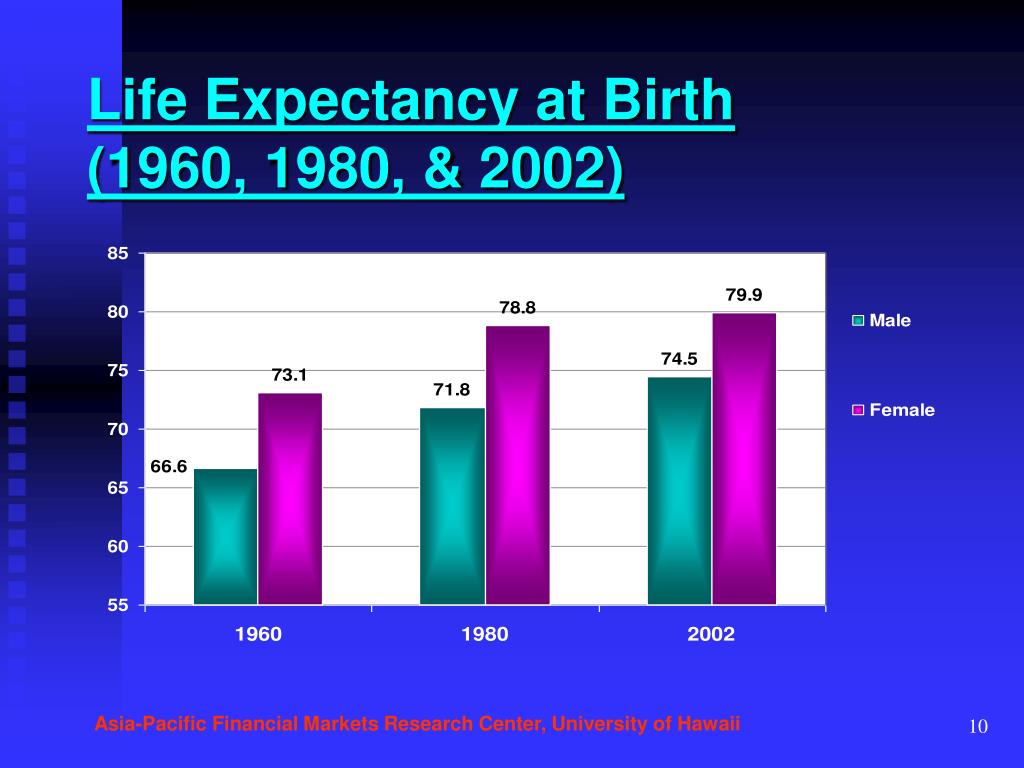 Life Expectancy at Birth (1960, 1980, & 2002)

85
80
75
70
65
60
55

66.6
73.1
71.8
78.8
74.5
79.9

1960
1980
2002

Male
Female

Asia-Pacific Financial Markets Research Center, University of Hawaii

10